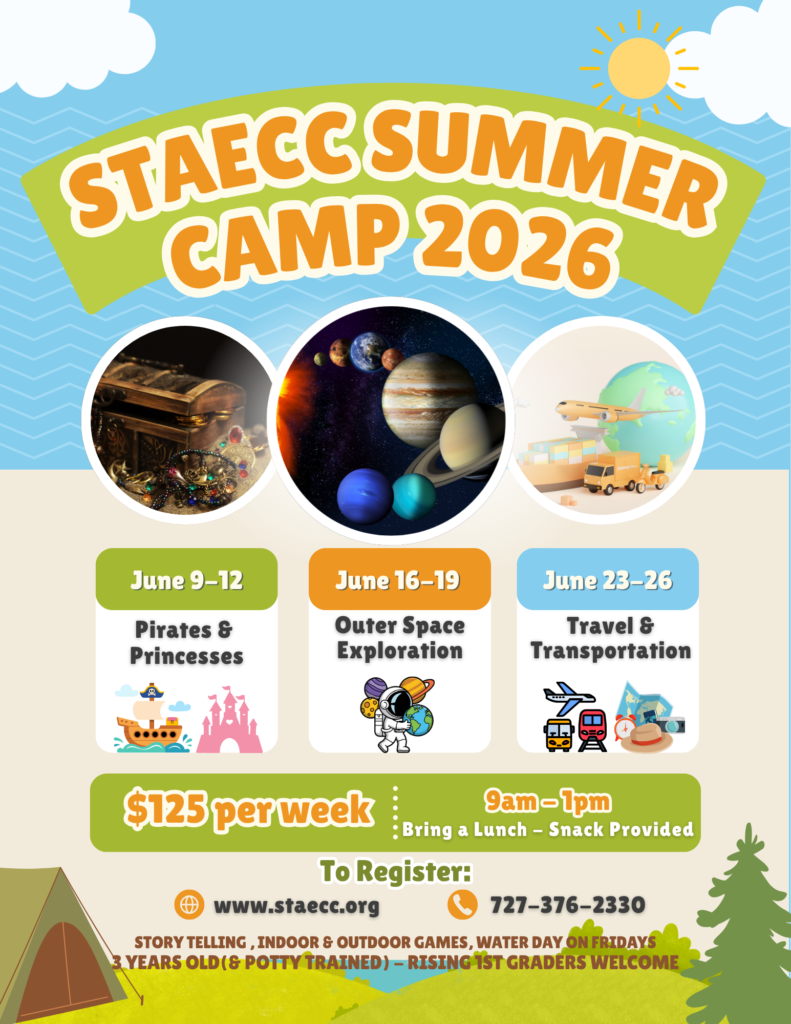 STAECC SUMMER CAMP 2026

June 9-12
Pirates & Princesses

June 16-19
Outer Space Exploration

June 23-26
Travel & Transportation

$125 per week

9am - 1pm
Bring a Lunch - Snack Provided

To Register:
www.staecc.org
727-376-2330

STORY TELLING , INDOOR & OUTDOOR GAMES, WATER DAY ON FRIDAYS
3 YEARS OLD(& POTTY TRAINED) - RISING 1ST GRADERS WELCOME